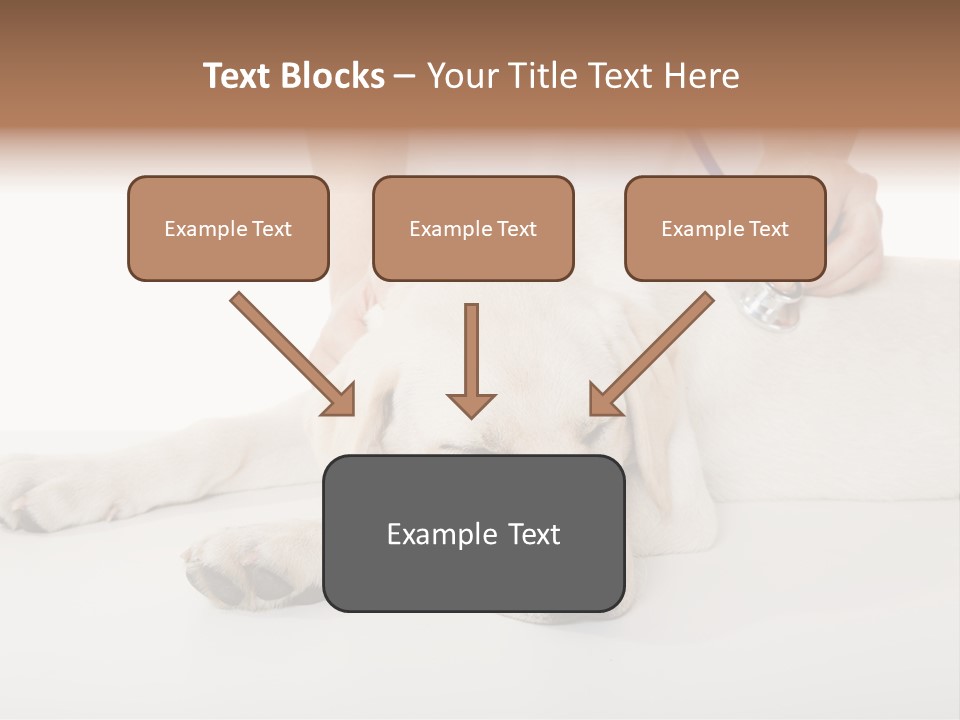 Text Blocks – Your Title Text Here

Example Text

Example Text

Example Text

Example Text